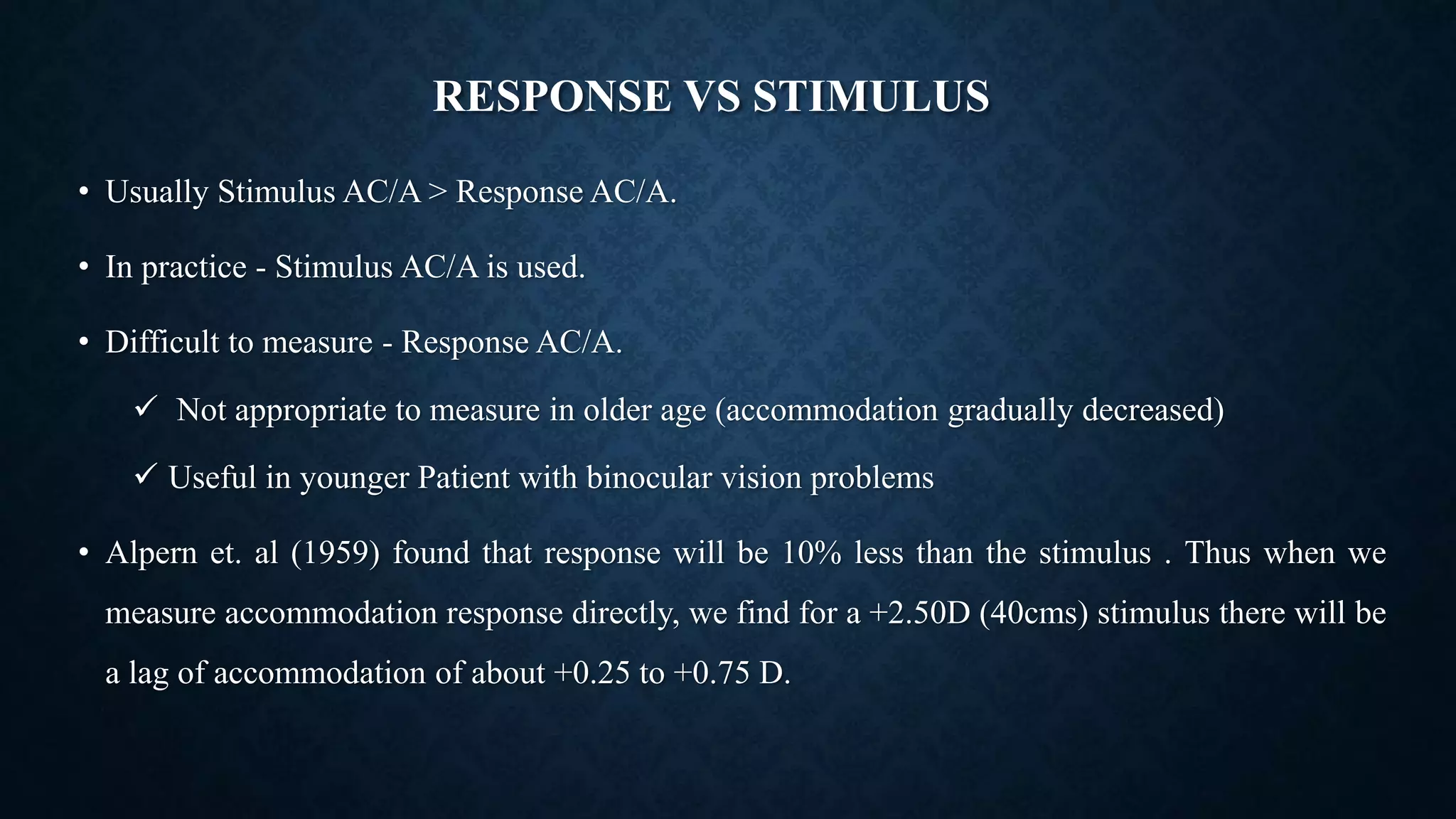 RESPONSE VS STIMULUS

• Usually Stimulus AC/A > Response AC/A.

• In practice - Stimulus AC/A is used.

• Difficult to measure - Response AC/A.

✓ Not appropriate to measure in older age (accommodation gradually decreased)

✓ Useful in younger Patient with binocular vision problems

• Alpern et. al (1959) found that response will be 10% less than the stimulus . Thus when we measure accommodation response directly, we find for a +2.50D (40cms) stimulus there will be a lag of accommodation of about +0.25 to +0.75 D.